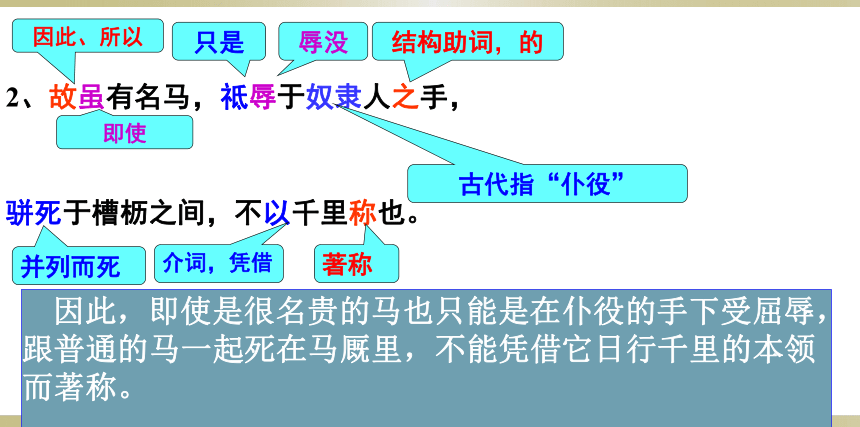 因此、所以

只是

辱没

结构助词，的

2、故虽有名马，祇辱于奴隶人之手，

即使

古代指“仆役”

骈死于槽枥之间，不以千里称也。

并列而死

介词，凭借

著称

因此，即使是很名贵的马也只能是在仆役的手下受屈辱，跟普通的马一起死在马厩里，不能凭借它日行千里的本领而著称。